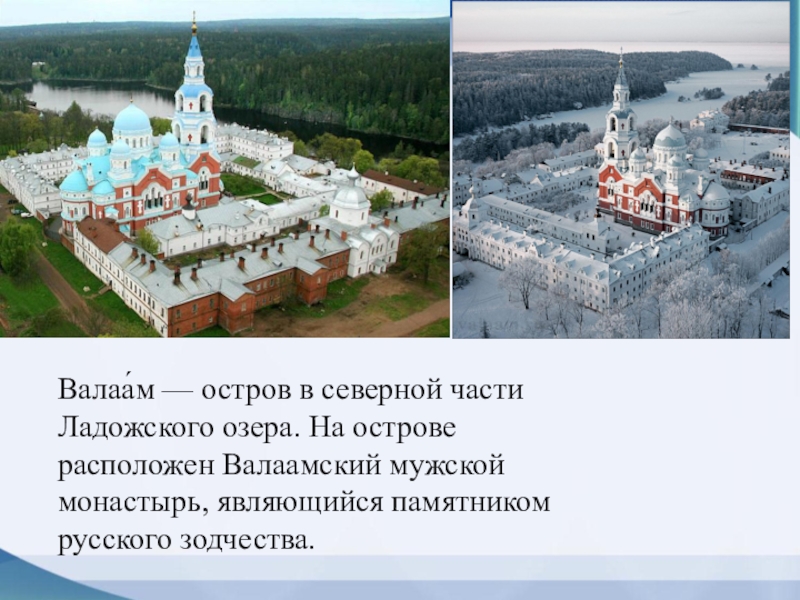 Валаа́м — остров в северной части Ладожского озера. На острове расположен Валаамский мужской монастырь, являющийся памятником русского зодчества.